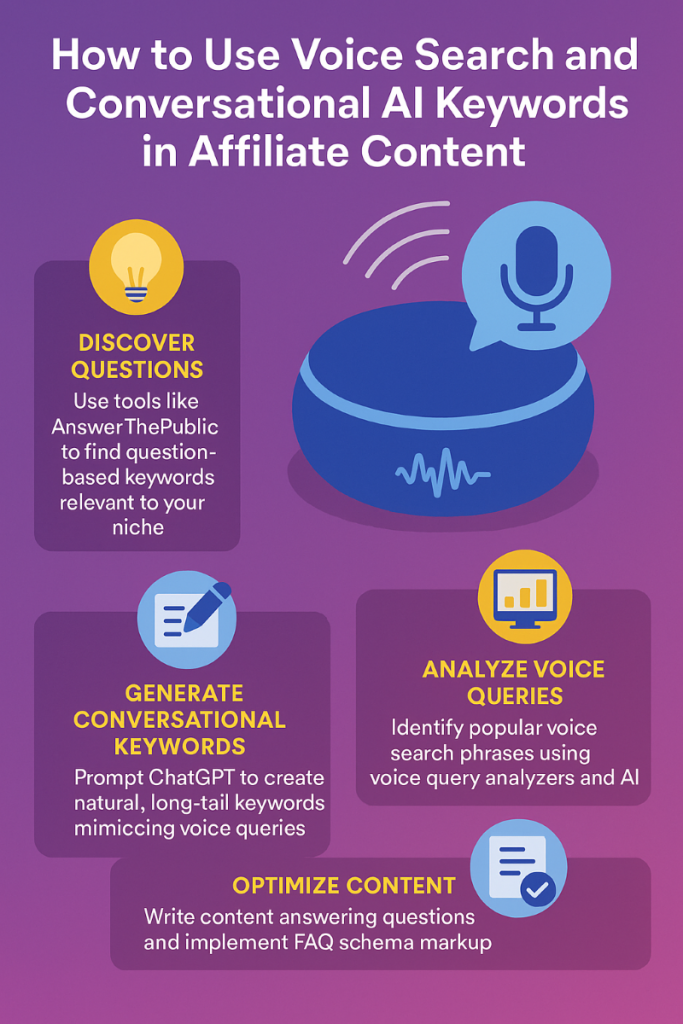 How to Use Voice Search and Conversational AI Keywords in Affiliate Content

DISCOVER QUESTIONS
Use tools like AnswerThePublic to find question-based keywords relevant to your niche

GENERATE CONVERSATIONAL KEYWORDS
Prompt ChatGPT to create natural, long-tail keywords mimiccing voice queries

ANALYZE VOICE QUERIES
Identify popular voice search phrases using voice query analyzers and AI

OPTIMIZE CONTENT
Write content answering questions and implement FAQ schema markup